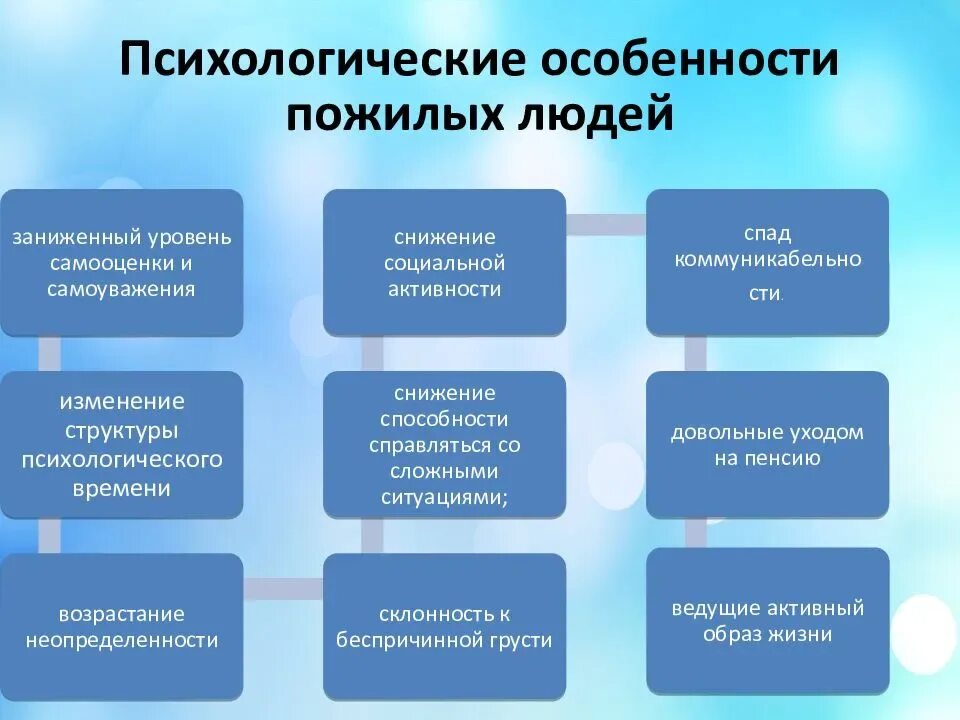 Психологические особенности пожилых людей

заниженный уровень самооценки и самоуважения

изменение структуры психологического времени

возрастание неопределенности

снижение социальной активности

снижение способности справляться со сложными ситуациями;

склонность к беспричинной грусти

спад коммуникабельно сти.

довольные уходом на пенсию

ведущие активный образ жизни